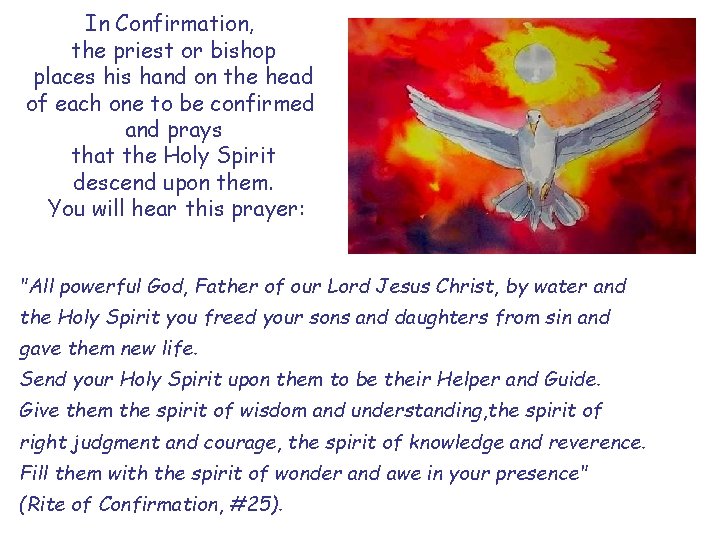 In Confirmation, the priest or bishop places his hand on the head of each one to be confirmed and prays that the Holy Spirit descend upon them. You will hear this prayer:

"All powerful God, Father of our Lord Jesus Christ, by water and the Holy Spirit you freed your sons and daughters from sin and gave them new life.
Send your Holy Spirit upon them to be their Helper and Guide.
Give them the spirit of wisdom and understanding,the spirit of right judgment and courage, the spirit of knowledge and reverence.
Fill them with the spirit of wonder and awe in your presence"
(Rite of Confirmation, #25).